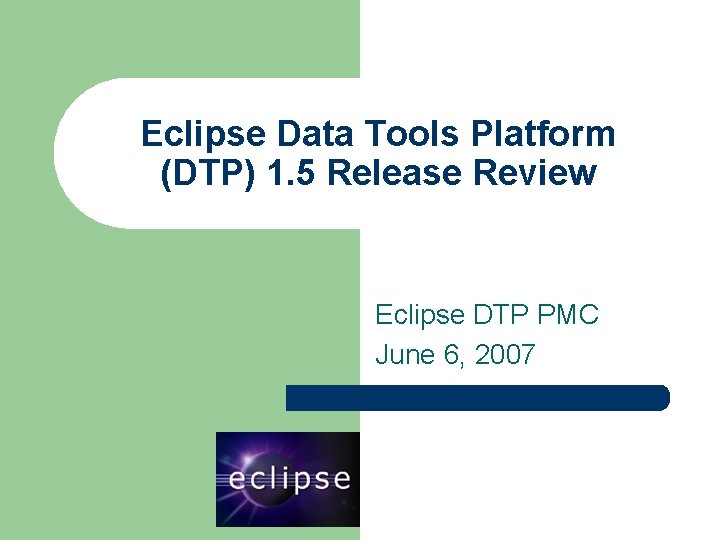 Eclipse Data Tools Platform (DTP) 1.5 Release Review

Eclipse DTP PMC
June 6, 2007

eclipse